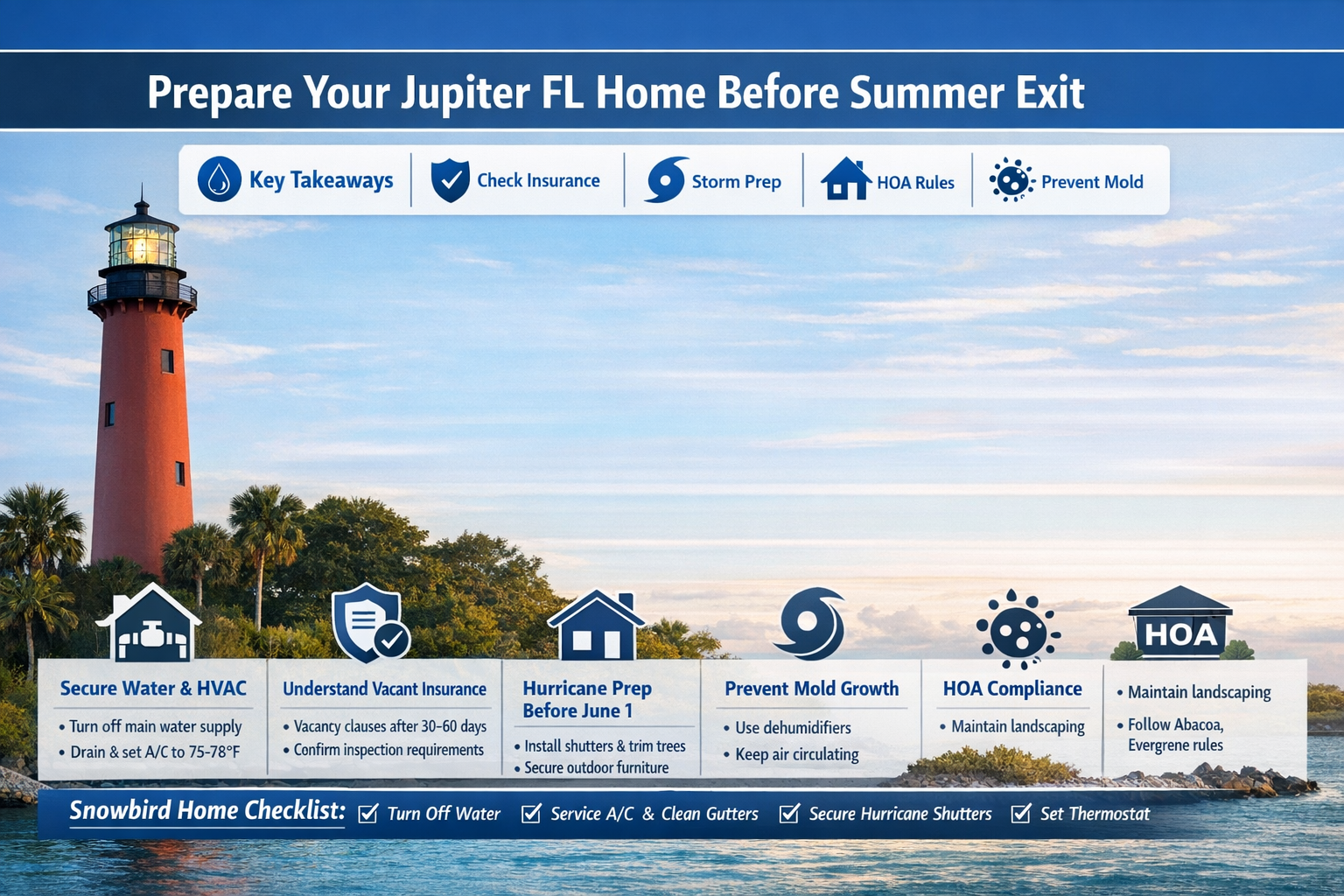 Prepare Your Jupiter FL Home Before Summer Exit

Key Takeaways | Check Insurance | Storm Prep | HOA Rules | Prevent Mold

HOA

Secure Water & HVAC
• Turn off main water supply
• Drain & set A/C to 75-78°F

Understand Vacant Insurance
• Vacancy clauses after 30-60 days
• Confirm inspection requirements

Hurricane Prep Before June 1
• Install shutters & trim trees
• Secure outdoor furniture

Prevent Mold Growth
• Use dehumidifiers
• Keep air circulating

HOA Compliance
• Maintain landscaping

• Maintain landscaping
• Follow Abacoa, Evergrene rules

Snowbird Home Checklist: ☑ Turn Off Water ☑ Service A/C & Clean Gutters ☑ Secure Hurricane Shutters ☑ Set Thermostat